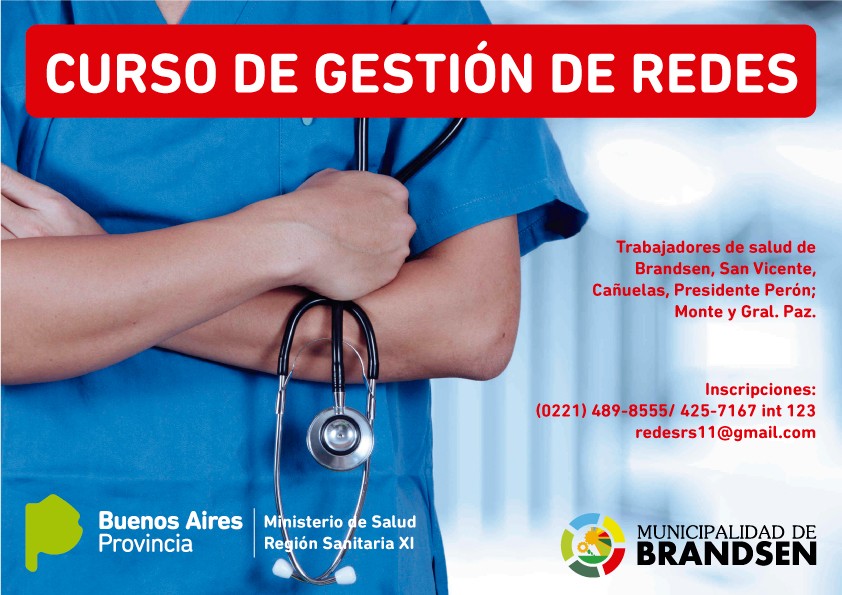 CURSO DE GESTIÓN DE REDES

Trabajadores de salud de Brandsen, San Vicente, Cañuelas, Presidente Perón; Monte y Gral. Paz.

Inscripciones:
(0221) 489-8555/ 425-7167 int 123
redesrs11@gmail.com

Buenos Aires Provincia

Ministerio de Salud
Región Sanitaria XI

MUNICIPALIDAD DE BRANDSEN